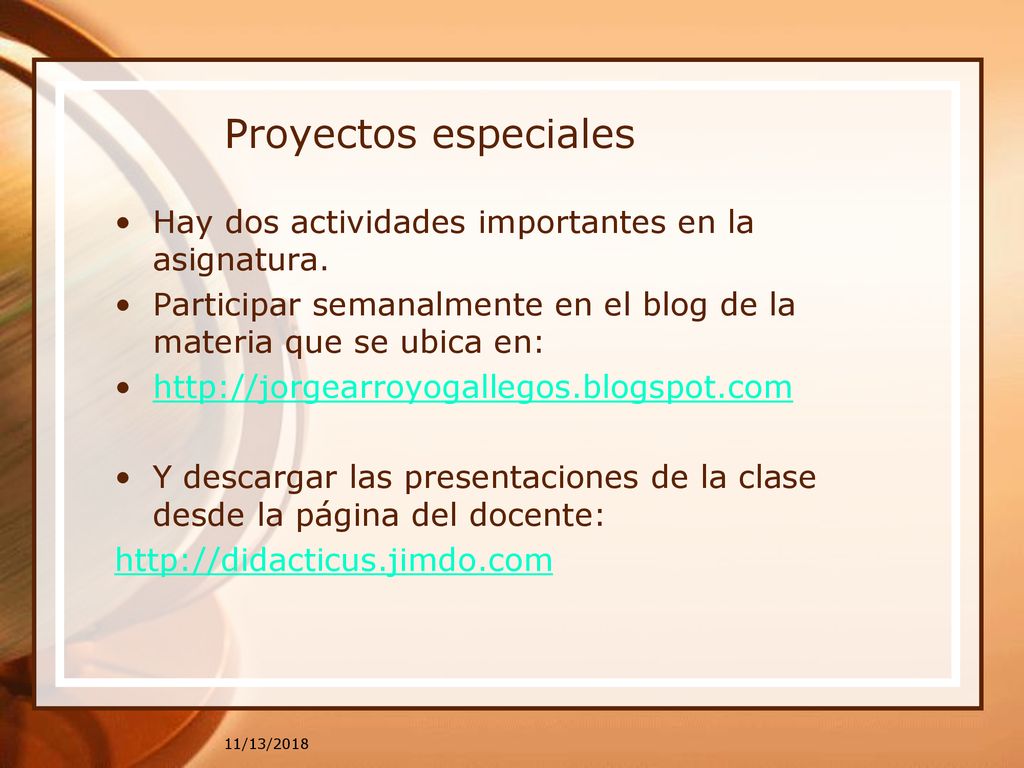 Proyectos especiales

• Hay dos actividades importantes en la asignatura.
• Participar semanalmente en el blog de la materia que se ubica en:
• http://jorgearroyogallegos.blogspot.com

• Y descargar las presentaciones de la clase desde la página del docente:
http://didacticus.jimdo.com

11/13/2018